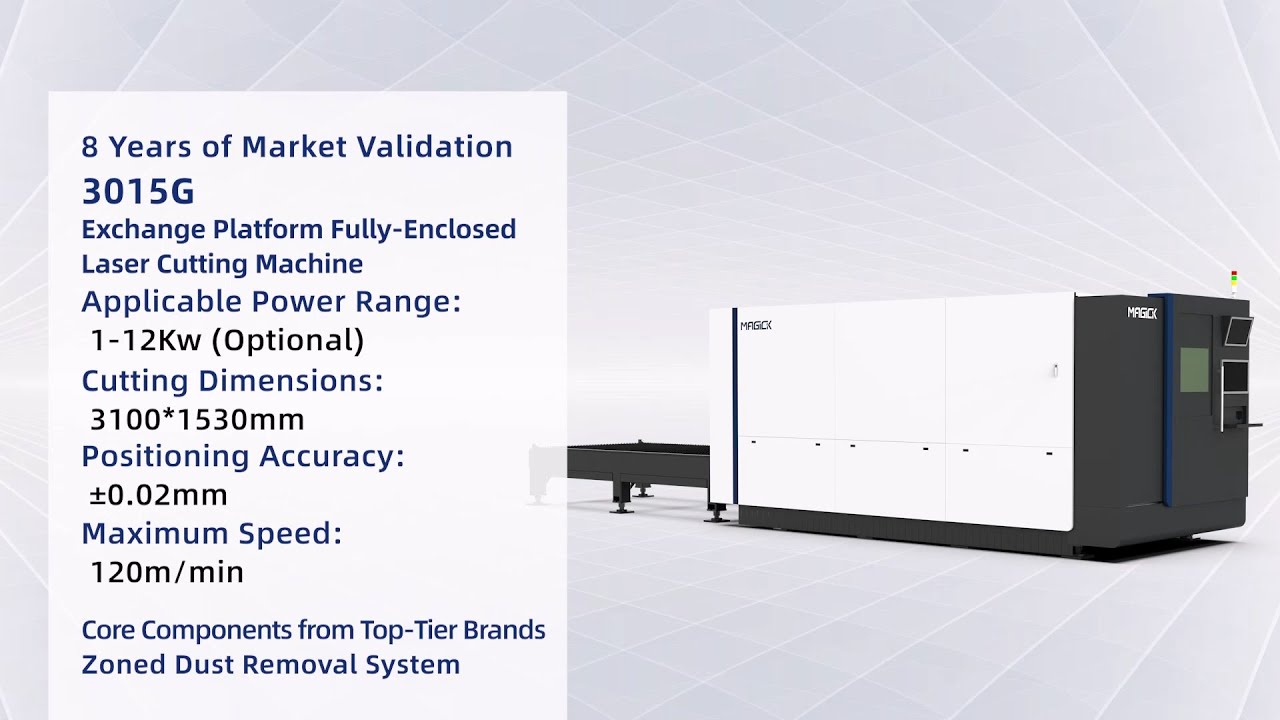 8 Years of Market Validation
3015G
Exchange Platform Fully-Enclosed Laser Cutting Machine
Applicable Power Range:
1-12Kw (Optional)
Cutting Dimensions:
3100*1530mm
Positioning Accuracy:
±0.02mm
Maximum Speed:
120m/min

Core Components from Top-Tier Brands
Zoned Dust Removal System

MAGICK
MAGICK